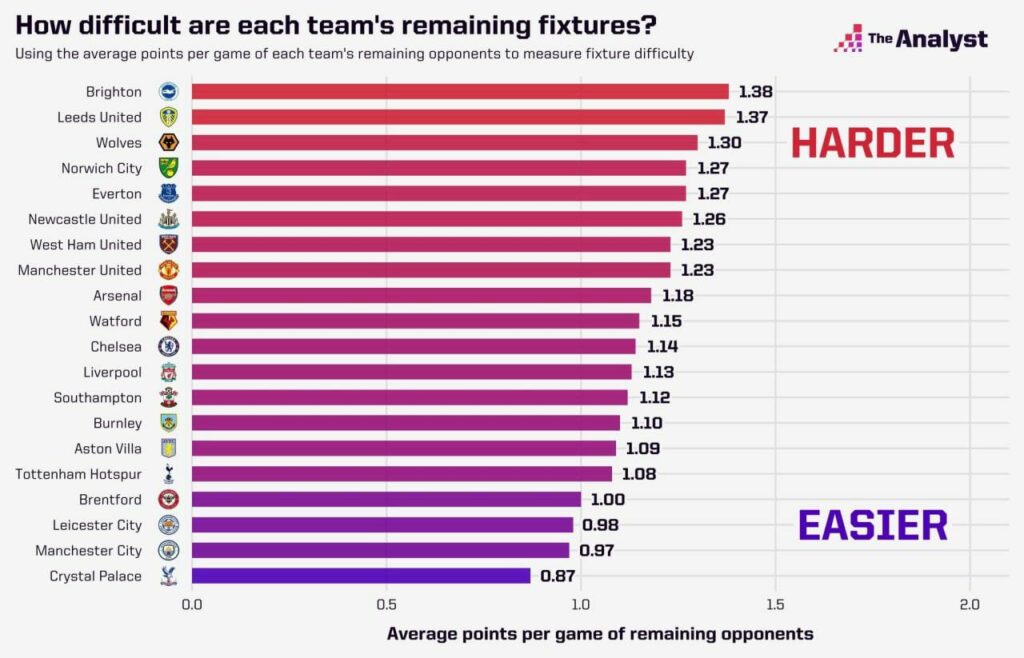 How difficult are each team's remaining fixtures?
Using the average points per game of each team's remaining opponents to measure fixture difficulty

The Analyst

HARDER

EASIER

Brighton 1.38
Leeds United 1.37
Wolves 1.30
Norwich City 1.27
Everton 1.27
Newcastle United 1.26
West Ham United 1.23
Manchester United 1.23
Arsenal 1.18
Watford 1.15
Chelsea 1.14
Liverpool 1.13
Southampton 1.12
Burnley 1.10
Aston Villa 1.09
Tottenham Hotspur 1.08
Brentford 1.00
Leicester City 0.98
Manchester City 0.97
Crystal Palace 0.87

0.0 0.5 1.0 1.5 2.0

Average points per game of remaining opponents